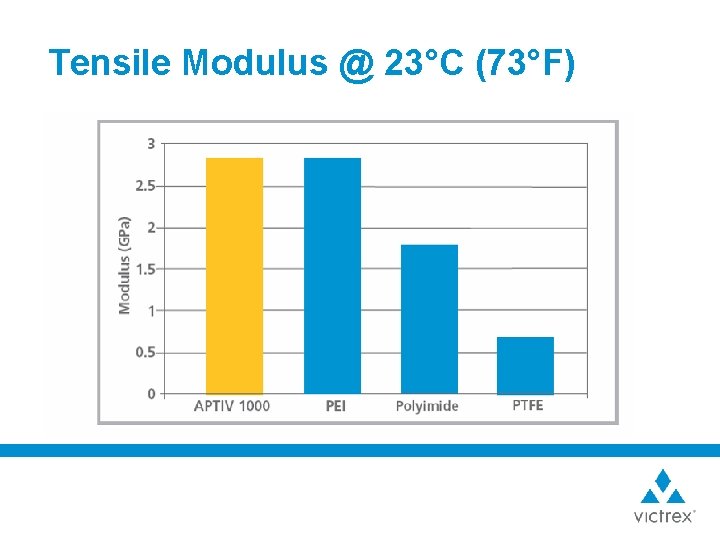 Tensile Modulus @ 23°C (73°F)

Modulus (GPa)

3
2.5
2
1.5
1
0.5
0

APTIV 1000
PEI
Polyimide
PTFE

victrex®